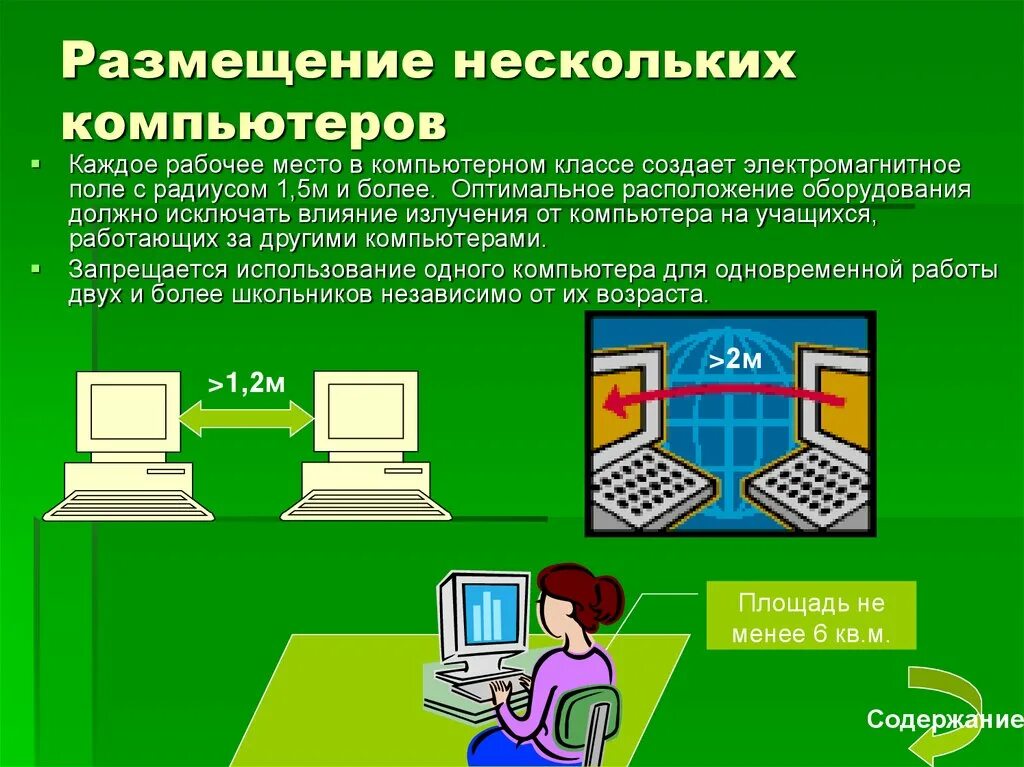 Размещение нескольких компьютеров

Каждое рабочее место в компьютерном классе создает электромагнитное поле с радиусом 1,5м и более. Оптимальное расположение оборудования должно исключать влияние излучения от компьютера на учащихся, работающих за другими компьютерами.

Запрещается использование одного компьютера для одновременной работы двух и более школьников независимо от их возраста.

>1,2м

>2м

Площадь не менее 6 кв.м.

Содержание